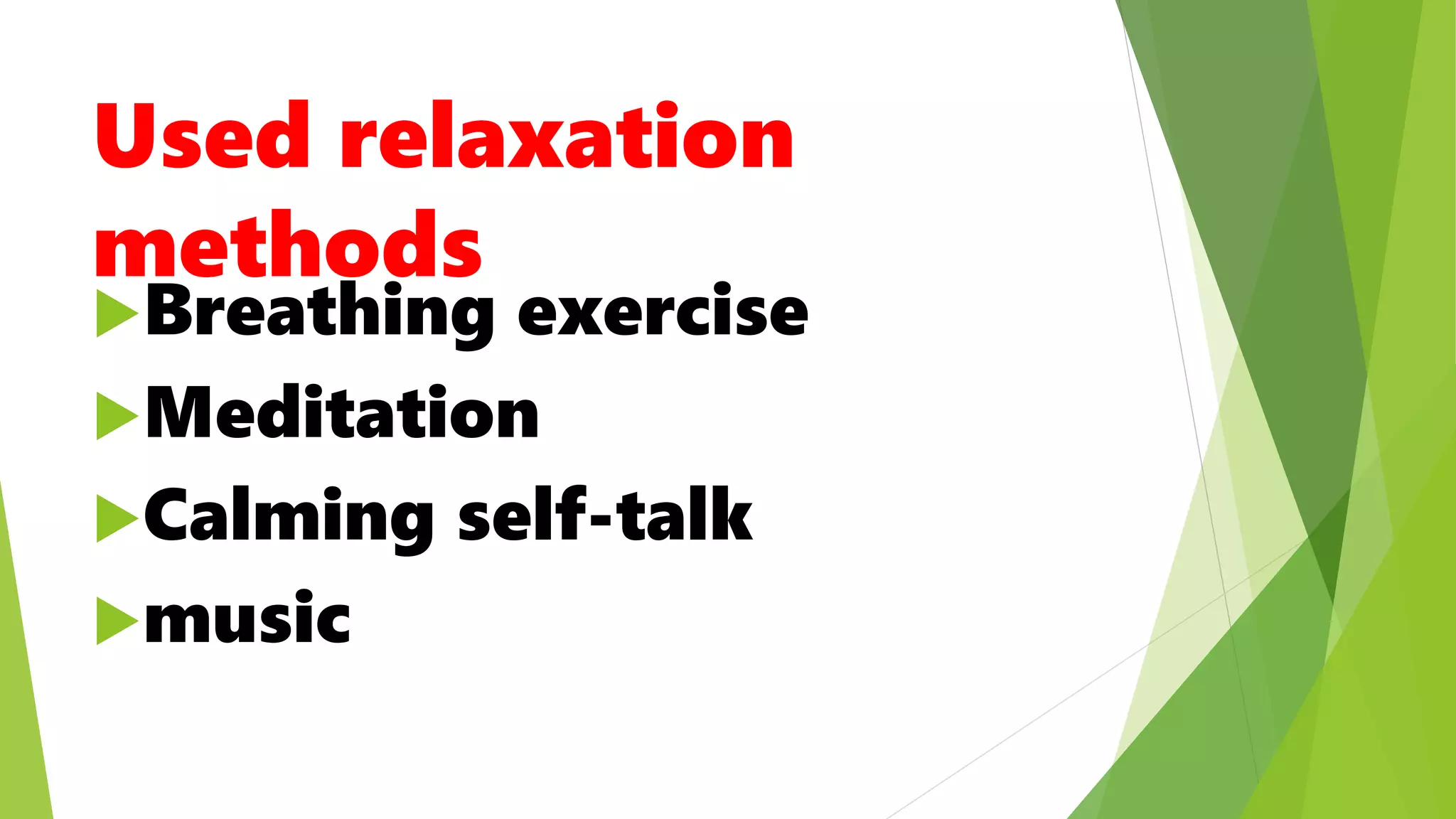 Used relaxation methods

Breathing exercise

Meditation

Calming self-talk

music